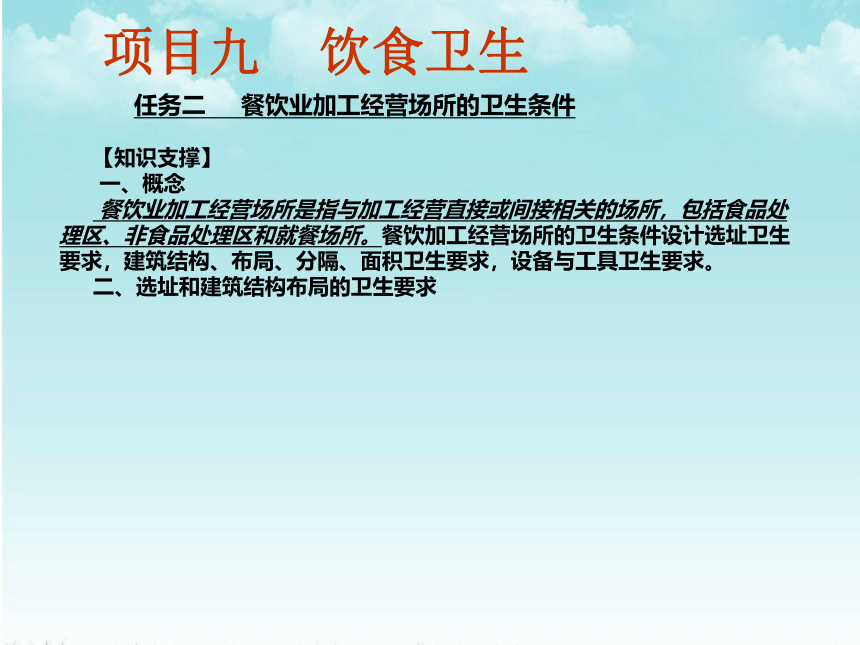 项目九　饮食卫生

任务二　餐饮业加工经营场所的卫生条件

【知识支撑】

一、概念

餐饮业加工经营场所是指与加工经营直接或间接相关的场所，包括食品处理区、非食品处理区和就餐场所。餐饮加工经营场所的卫生条件设计选址卫生要求，建筑结构、布局、分隔、面积卫生要求，设备与工具卫生要求。

二、选址和建筑结构布局的卫生要求